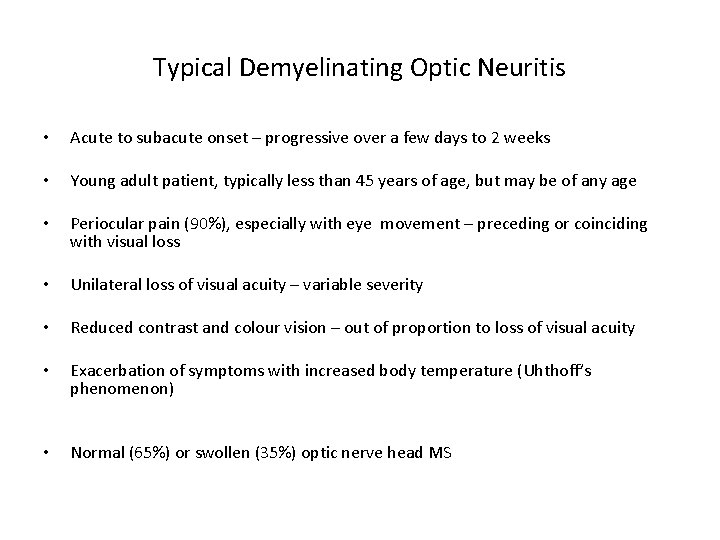 Typical Demyelinating Optic Neuritis

• Acute to subacute onset – progressive over a few days to 2 weeks

• Young adult patient, typically less than 45 years of age, but may be of any age

• Periocular pain (90%), especially with eye movement – preceding or coinciding with visual loss

• Unilateral loss of visual acuity – variable severity

• Reduced contrast and colour vision – out of proportion to loss of visual acuity

• Exacerbation of symptoms with increased body temperature (Uhthoff's phenomenon)

• Normal (65%) or swollen (35%) optic nerve head MS